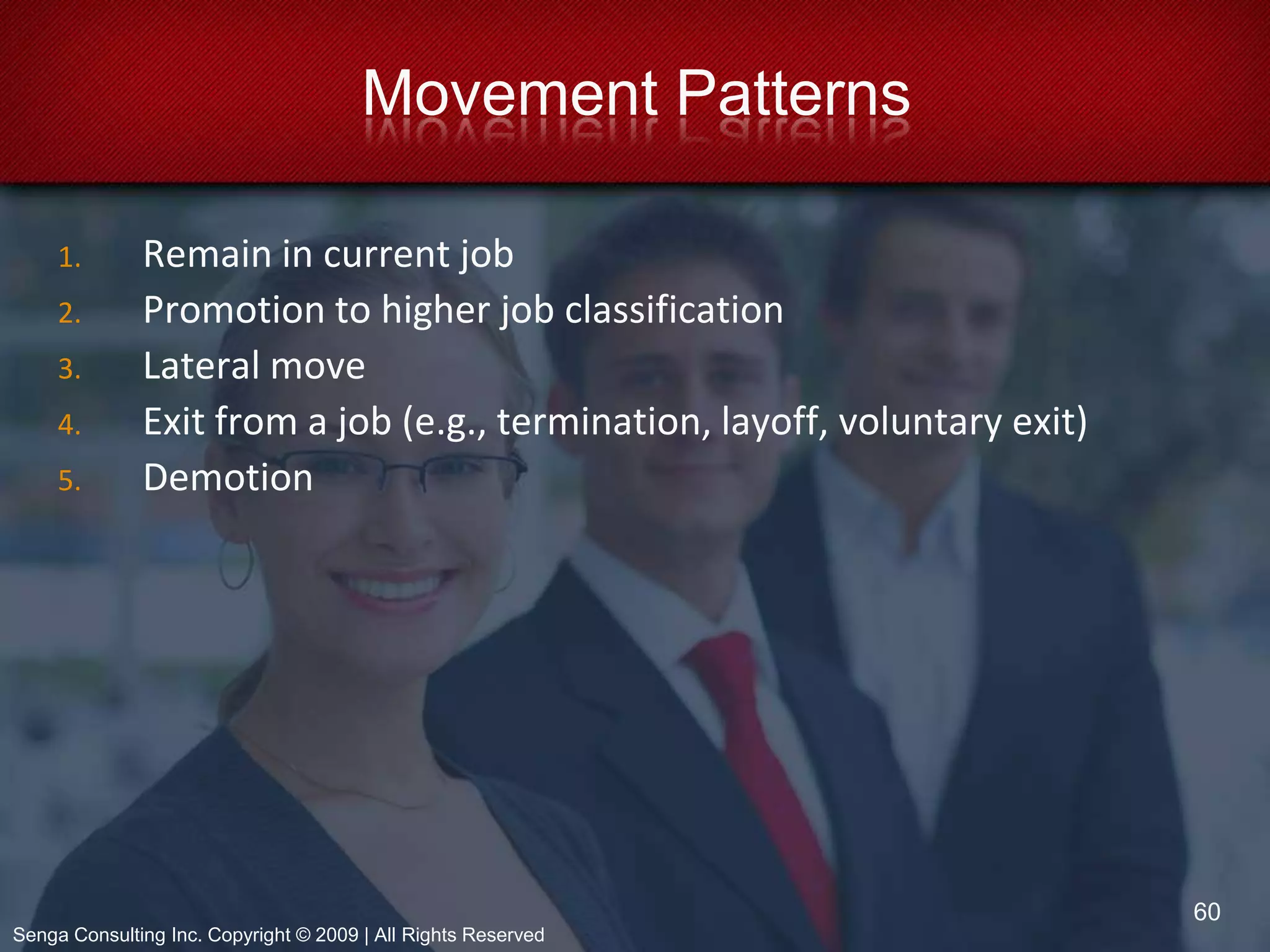 Movement Patterns

1. Remain in current job
2. Promotion to higher job classification
3. Lateral move
4. Exit from a job (e.g., termination, layoff, voluntary exit)
5. Demotion

60

Senga Consulting Inc. Copyright © 2009 | All Rights Reserved